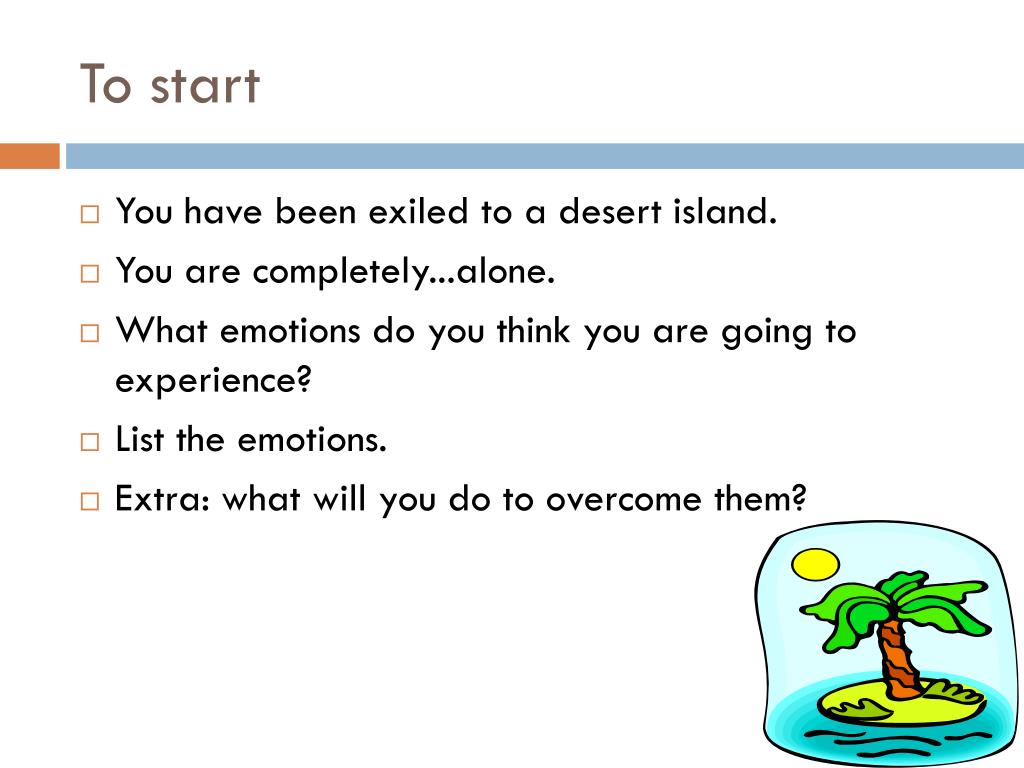 To start

□ You have been exiled to a desert island.
□ You are completely...alone.
□ What emotions do you think you are going to experience?
□ List the emotions.
□ Extra: what will you do to overcome them?